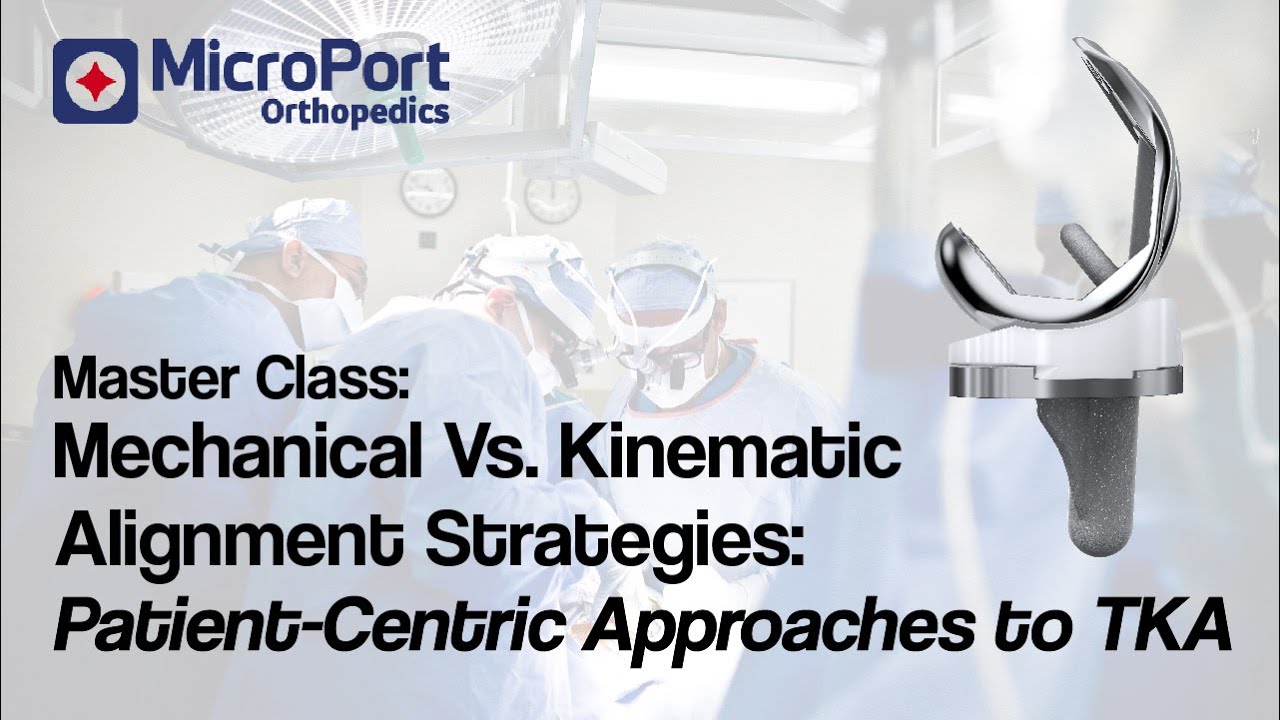 MicroPort Orthopedics

Master Class:
Mechanical Vs. Kinematic Alignment Strategies:
Patient-Centric Approaches to TKA